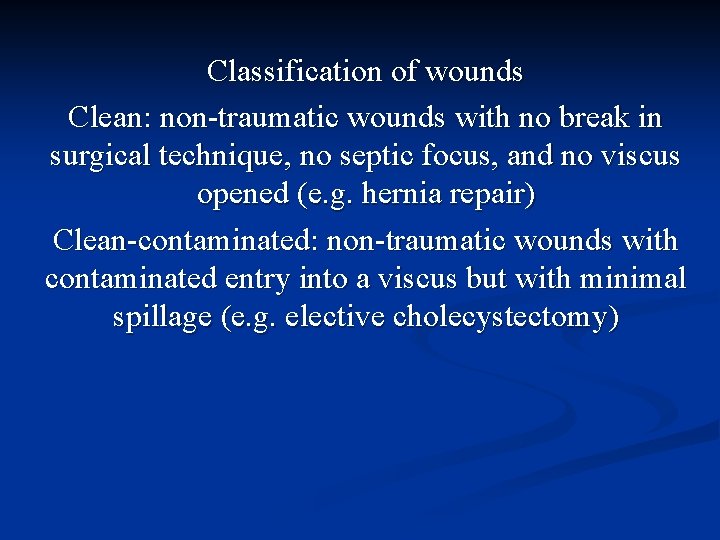 Classification of wounds

Clean: non-traumatic wounds with no break in surgical technique, no septic focus, and no viscus opened (e.g. hernia repair)

Clean-contaminated: non-traumatic wounds with contaminated entry into a viscus but with minimal spillage (e.g. elective cholecystectomy)